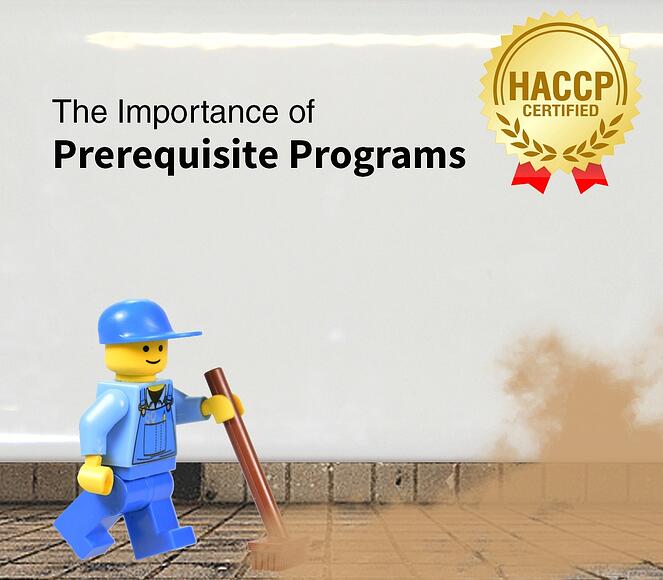 The Importance of
Prerequisite Programs

HACCP
CERTIFIED